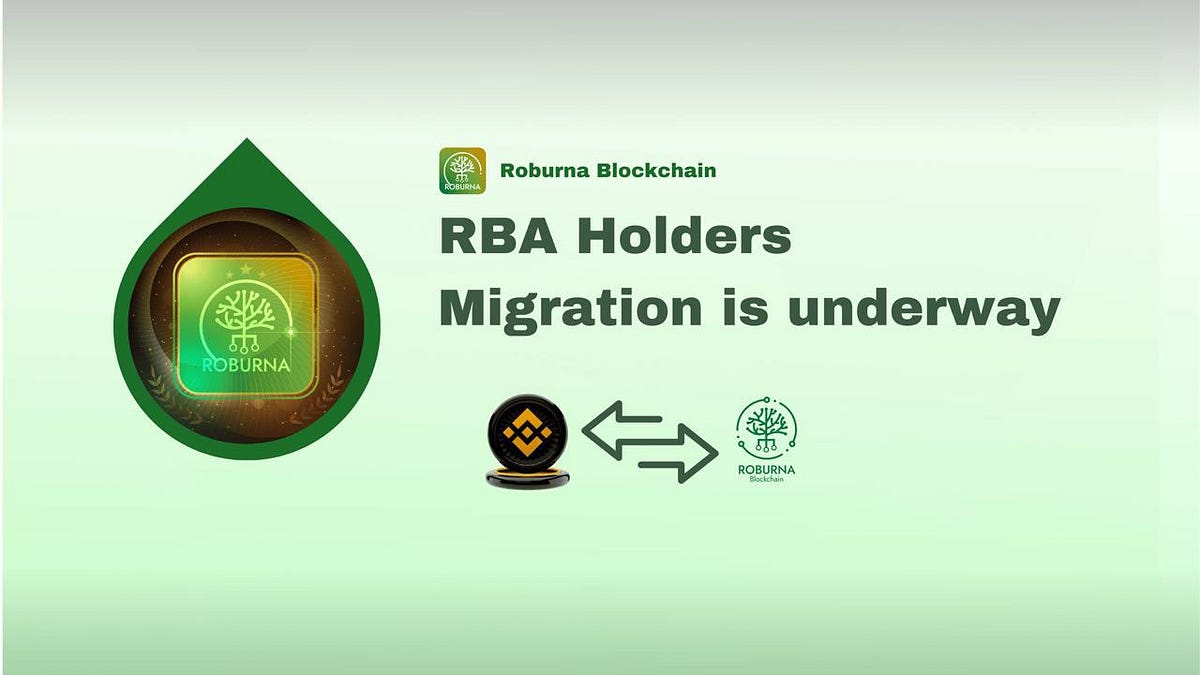 ROBURNA

ROBURNA

Roburna Blockchain

RBA Holders
Migration is underway

ROBURNA
Blockchain